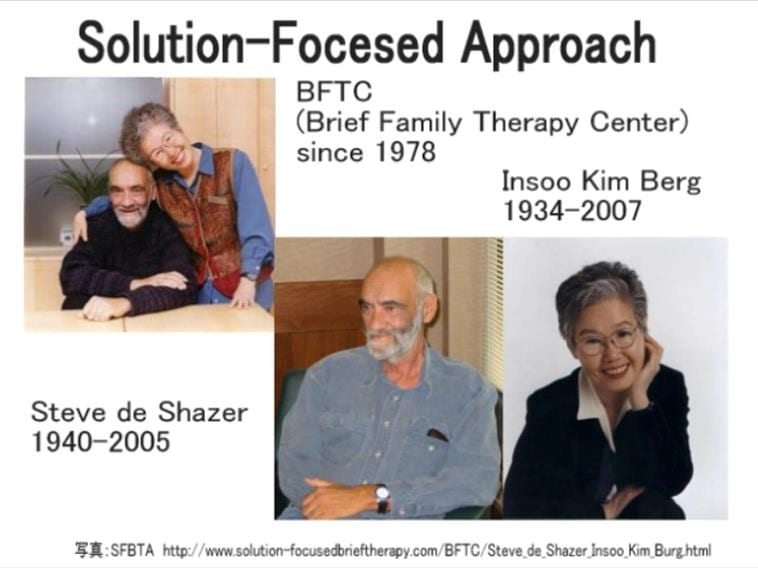 Solution-Focesed Approach

BFTC
(Brief Family Therapy Center)
since 1978

Insoo Kim Berg
1934-2007

Steve de Shazer
1940-2005

写真:SFBTA http://www.solution-focusedbrieftherapy.com/BFTC/Steve_de_Shazer_Insoo_Kim_Burg.html